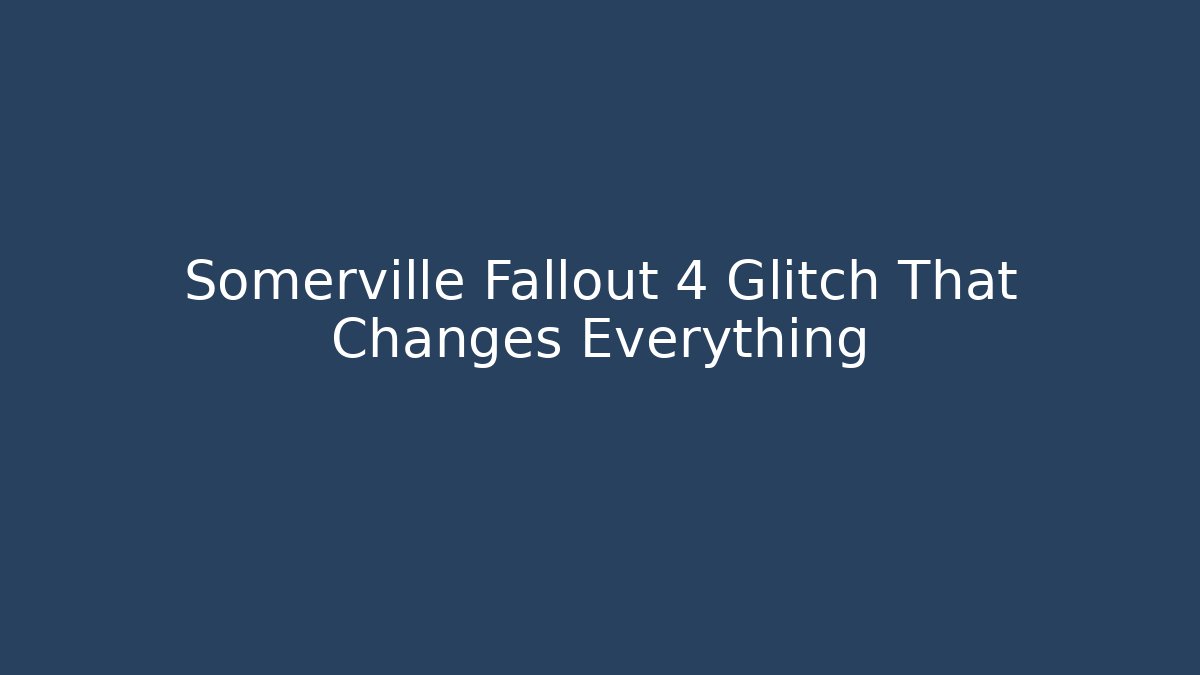 Somerville Fallout 4 Glitch That Changes Everything